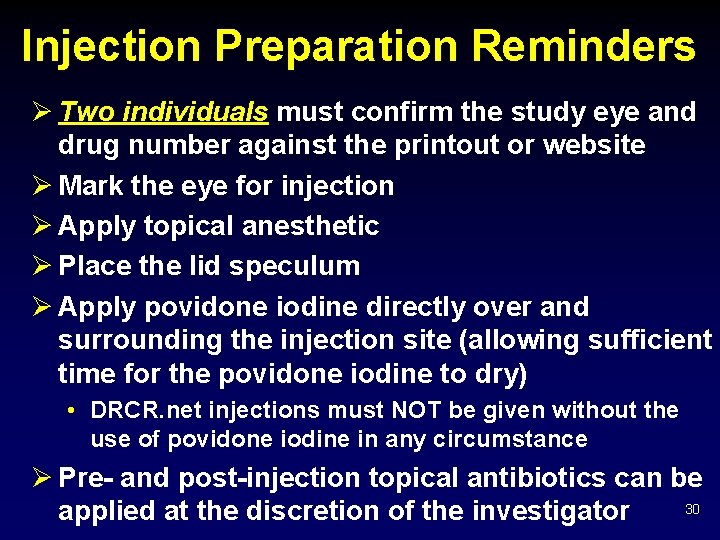 Injection Preparation Reminders

➢ Two individuals must confirm the study eye and drug number against the printout or website

➢ Mark the eye for injection

➢ Apply topical anesthetic

➢ Place the lid speculum

➢ Apply povidone iodine directly over and surrounding the injection site (allowing sufficient time for the povidone iodine to dry)

• DRCR.net injections must NOT be given without the use of povidone iodine in any circumstance

➢ Pre- and post-injection topical antibiotics can be applied at the discretion of the investigator

30